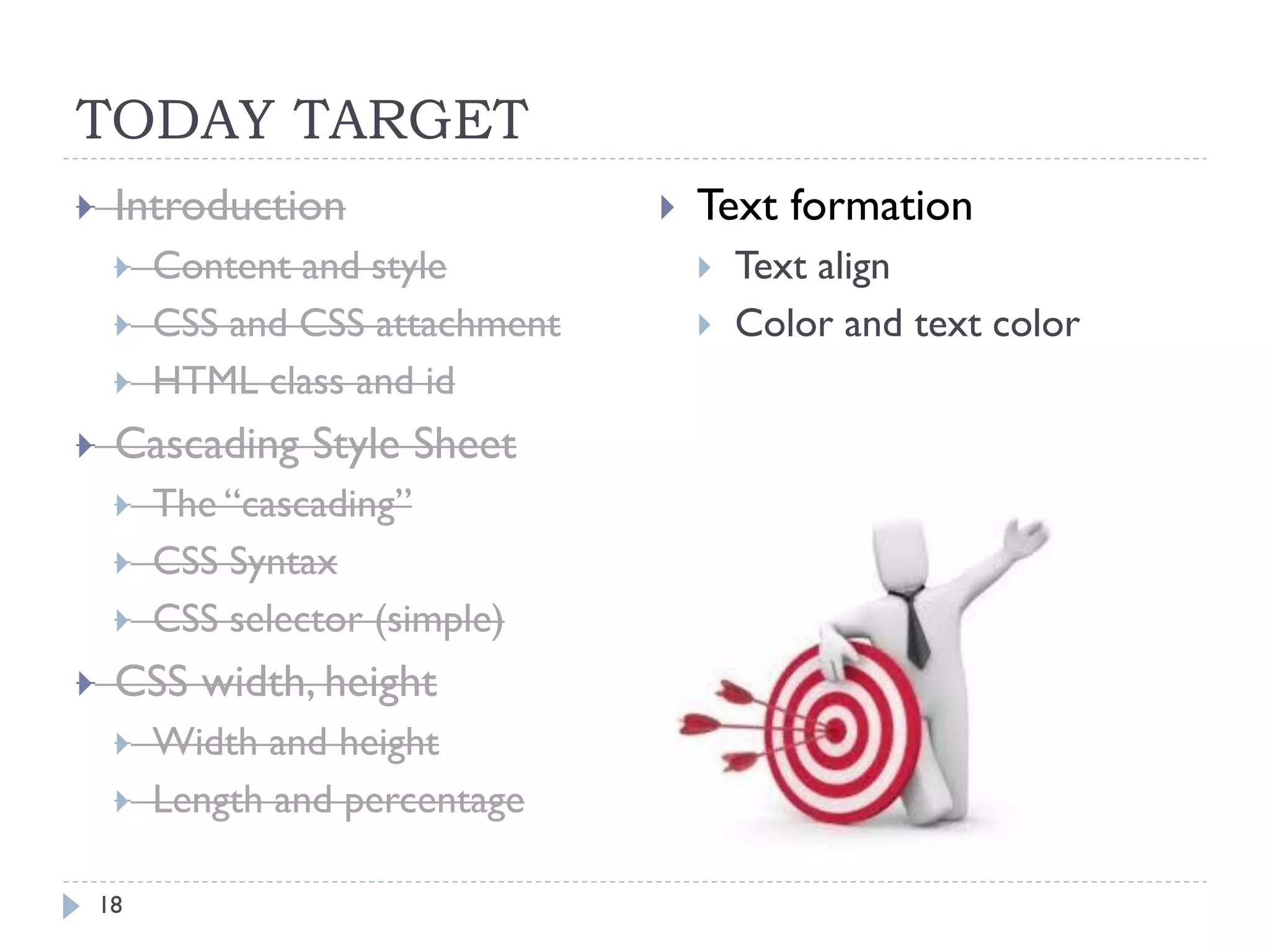 TODAY TARGET

Introduction
Content and style
CSS and CSS attachment
HTML class and id
Cascading Style Sheet
The “cascading”
CSS Syntax
CSS selector (simple)
CSS width, height
Width and height
Length and percentage

Text formation
Text align
Color and text color

18